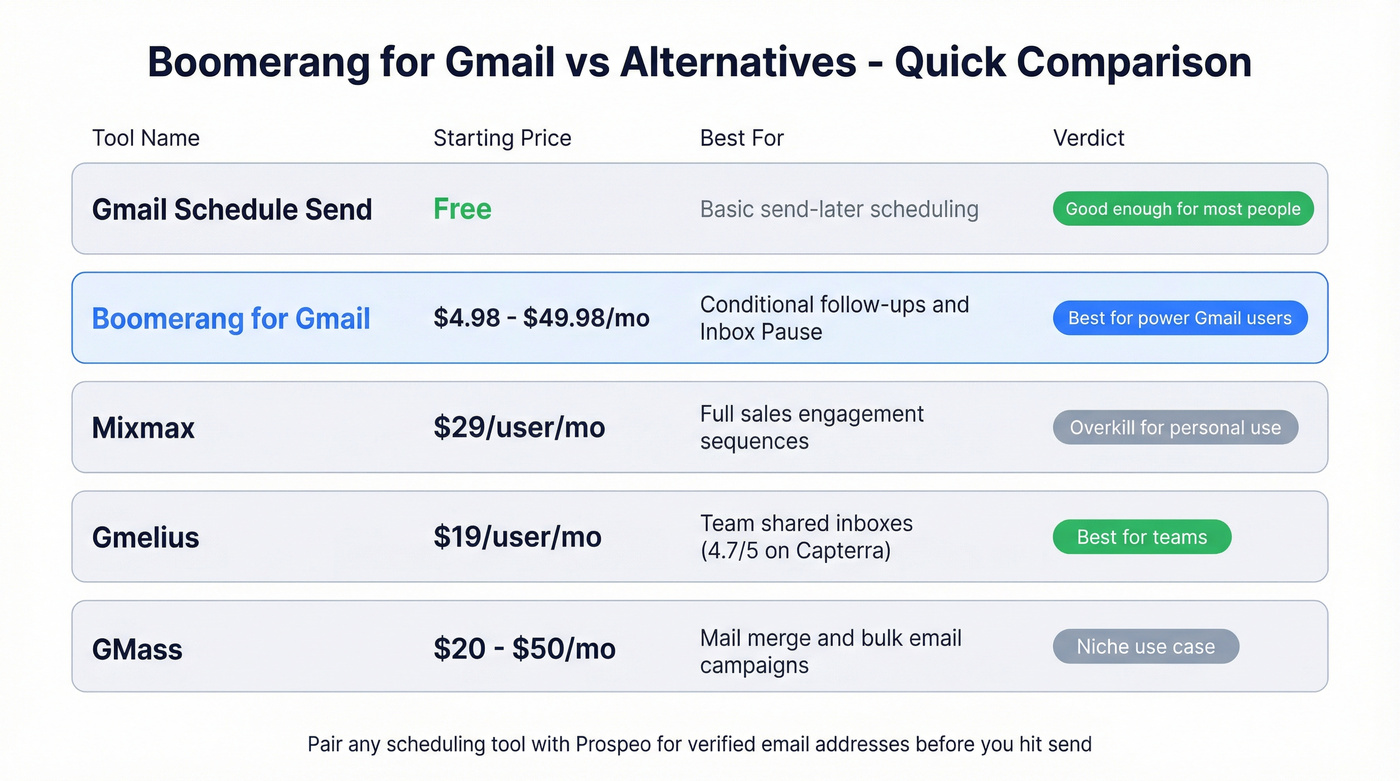 Boomerang for Gmail vs Alternatives - Quick Comparison

| Tool Name | Starting Price | Best For | Verdict |
|---|---|---|---|
| Gmail Schedule Send | Free | Basic send-later scheduling | Good enough for most people |
| Boomerang for Gmail | \$4.98 - \$49.98/mo | Conditional follow-ups and Inbox Pause | Best for power Gmail users |
| Mixmax | \$29/user/mo | Full sales engagement sequences | Overkill for personal use |
| Gmelius | \$19/user/mo | Team shared inboxes (4.7/5 on Capterra) | Best for teams |
| GMass | \$20 - \$50/mo | Mail merge and bulk email campaigns | Niche use case |

Pair any scheduling tool with Prospeo for verified email addresses before you hit send